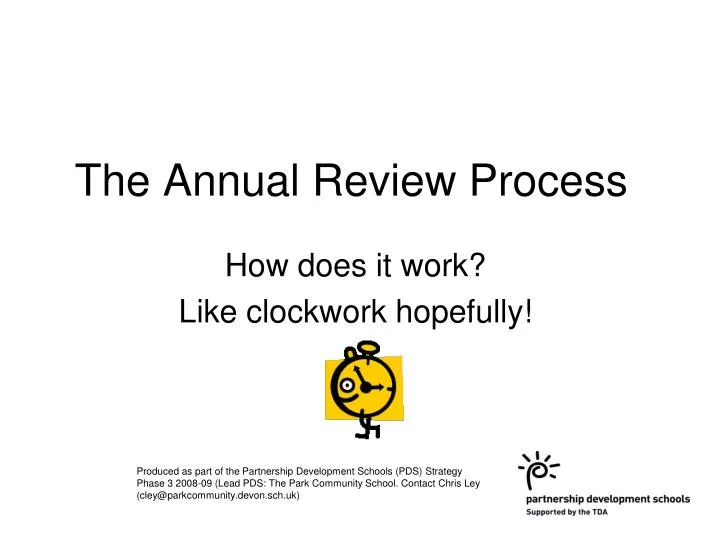 The Annual Review Process

How does it work?

Like clockwork hopefully!

Produced as part of the Partnership Development Schools (PDS) Strategy Phase 3 2008-09 (Lead PDS: The Park Community School. Contact Chris Ley (cley@parkcommunity.devon.sch.uk)

partnership development schools
Supported by the TDA